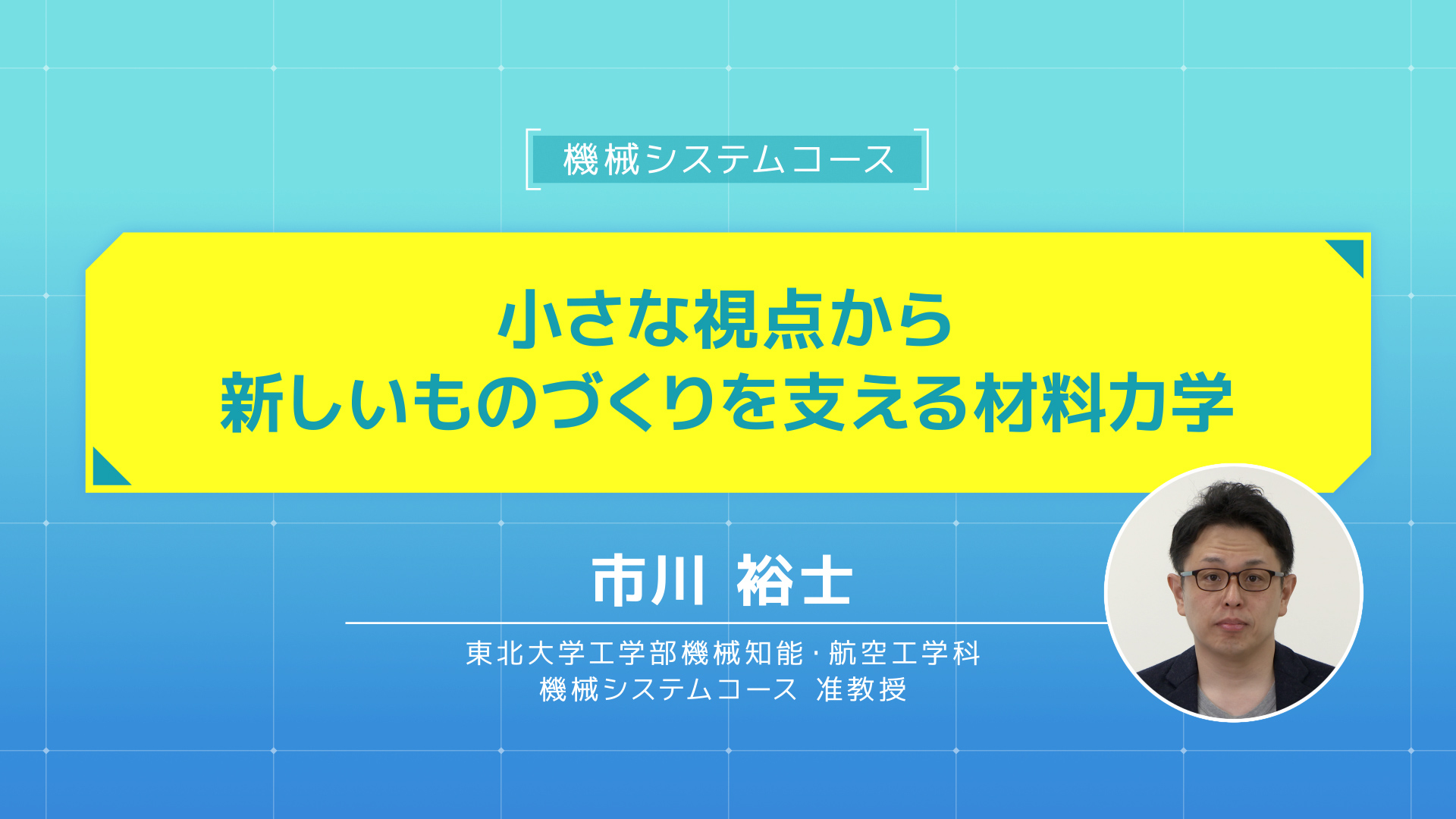 機械システムコース

小さな視点から
新しいものづくりを支える材料力学

市川 裕士

東北大学工学部機械知能・航空工学科
機械システムコース 准教授